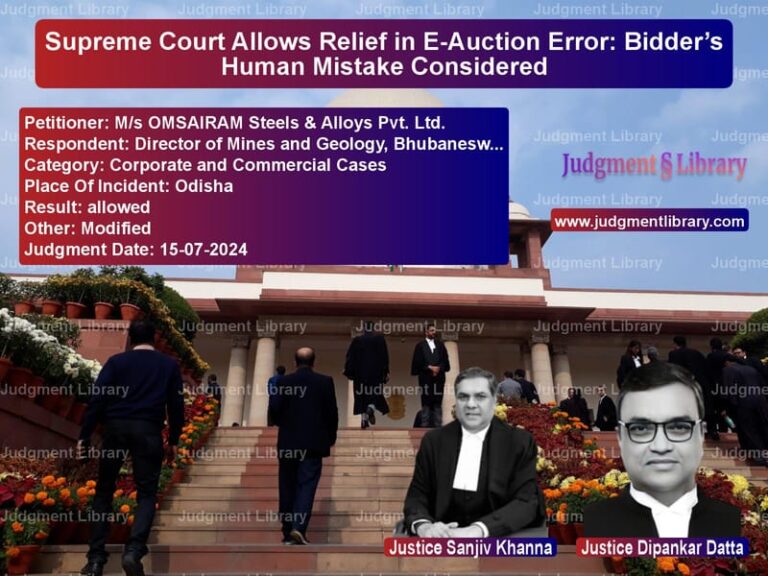 Supreme Court Allows Relief in E-Auction Error: Bidder's Human Mistake Considered

Petitioner: M/s OMSAIRAM Steels & Alloys Pvt. Ltd.
Respondent: Director of Mines and Geology, Bhubanesw...
Category: Corporate and Commercial Cases
Place Of Incident: Odisha
Result: allowed
Other: Modified
Judgment Date: 15-07-2024

Judgment § Library

www.judgmentlibrary.com

Justice Sanjiv Khanna

Justice Dipankar Datta

Judgment Library